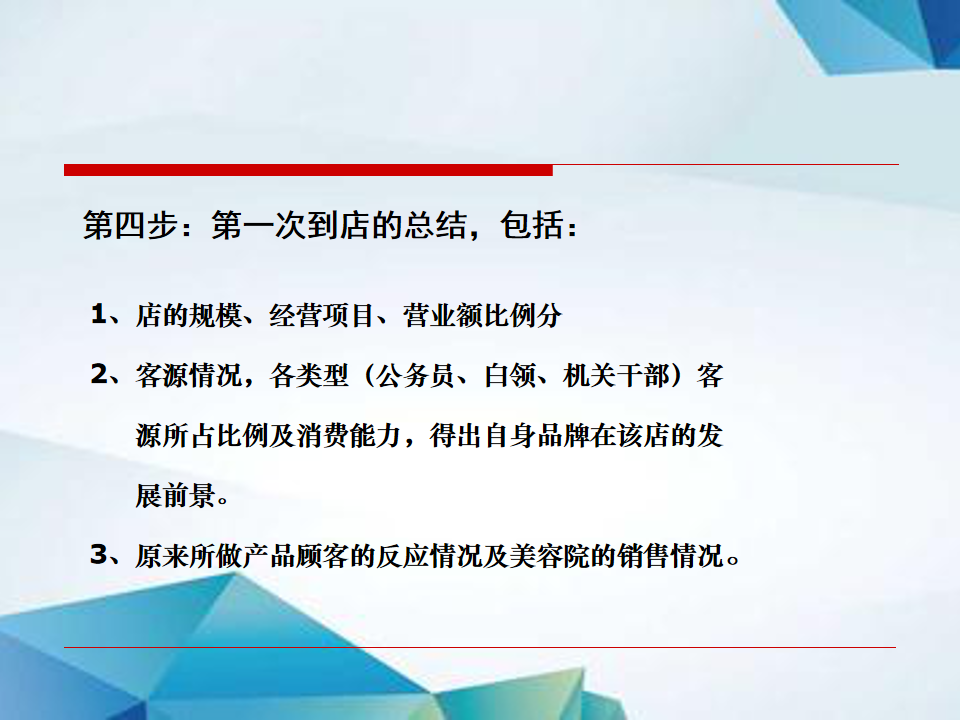 第四步：第一次到店的总结，包括：

1、店的规模、经营项目、营业额比例分

2、客源情况，各类型（公务员、白领、机关干部）客源所占比例及消费能力，得出自身品牌在该店的发展前景。

3、原来所做产品顾客的反应情况及美容院的销售情况。